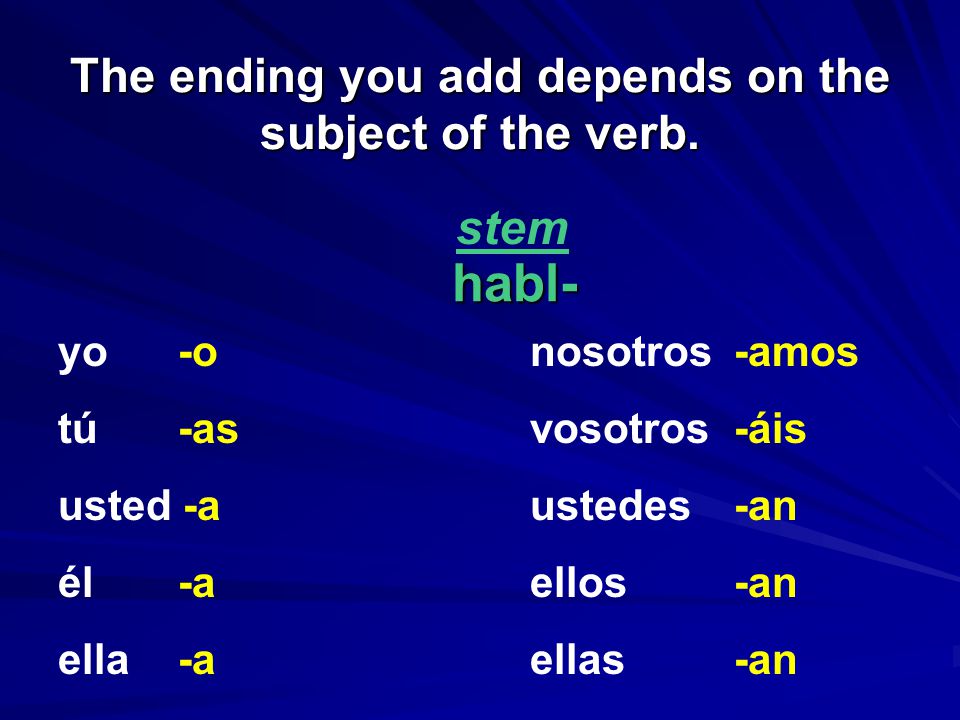 The ending you add depends on the subject of the verb.

stem
habl-

yo -o
tú -as
usted -a
él -a
ella -a

nosotros -amos
vosotros -áis
ustedes -an
ellos -an
ellas -an